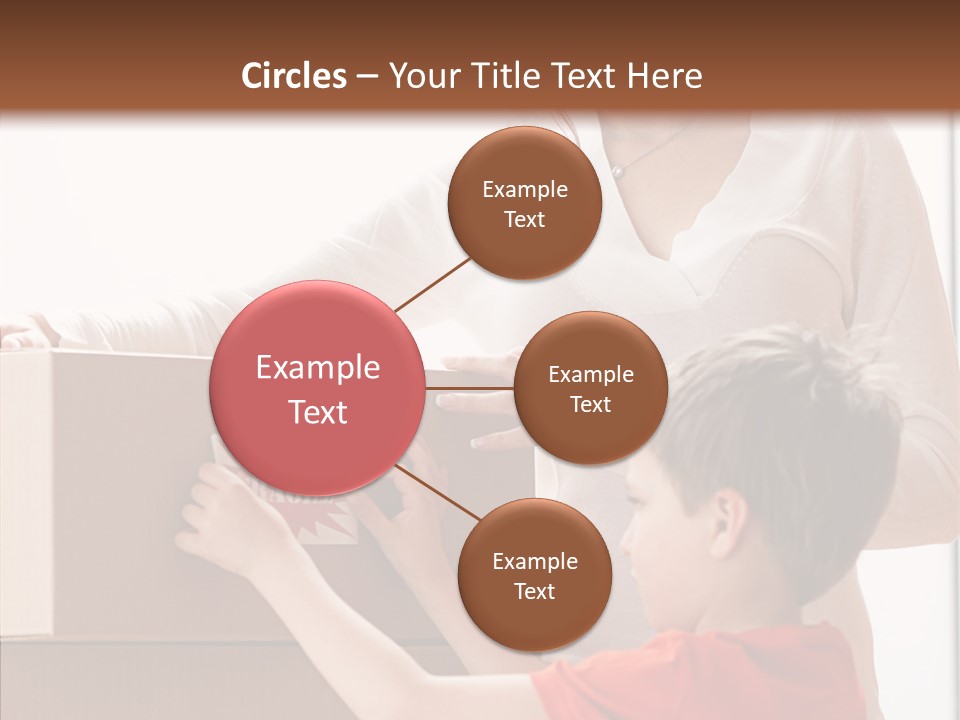 Circles – Your Title Text Here

Example Text

Example Text

Example Text

Example Text